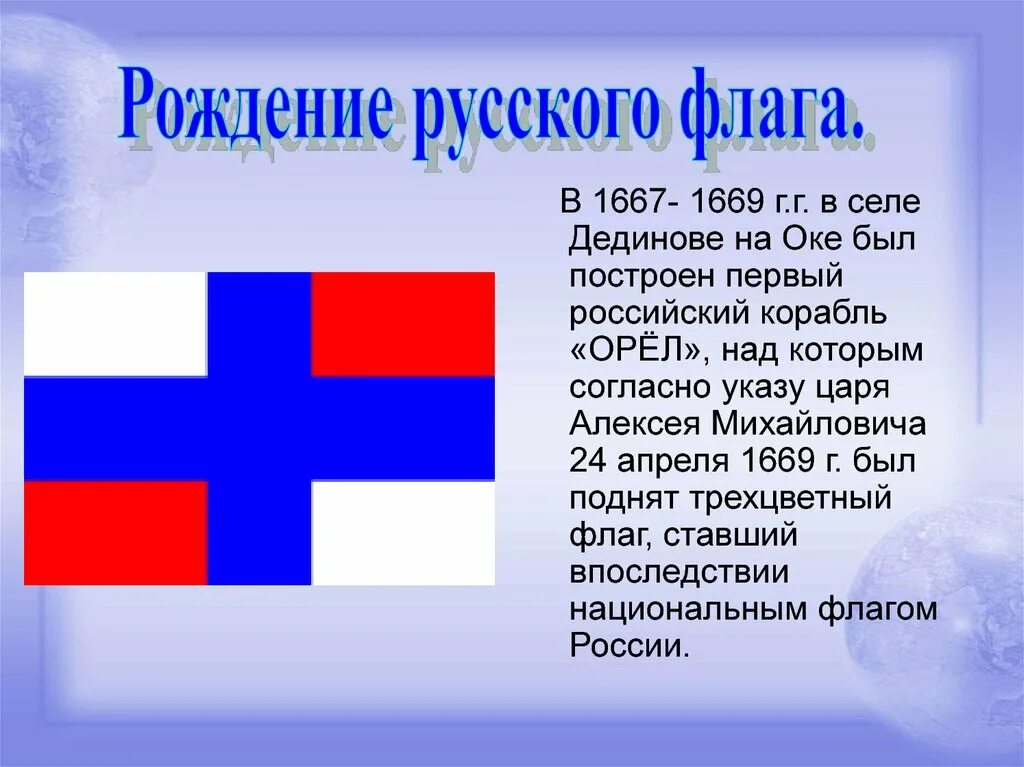 Рождение русского флага.

В 1667- 1669 г.г. в селе Дединове на Оке был построен первый российский корабль «ОРЁЛ», над которым согласно указу царя Алексея Михайловича 24 апреля 1669 г. был поднят трехцветный флаг, ставший впоследствии национальным флагом России.